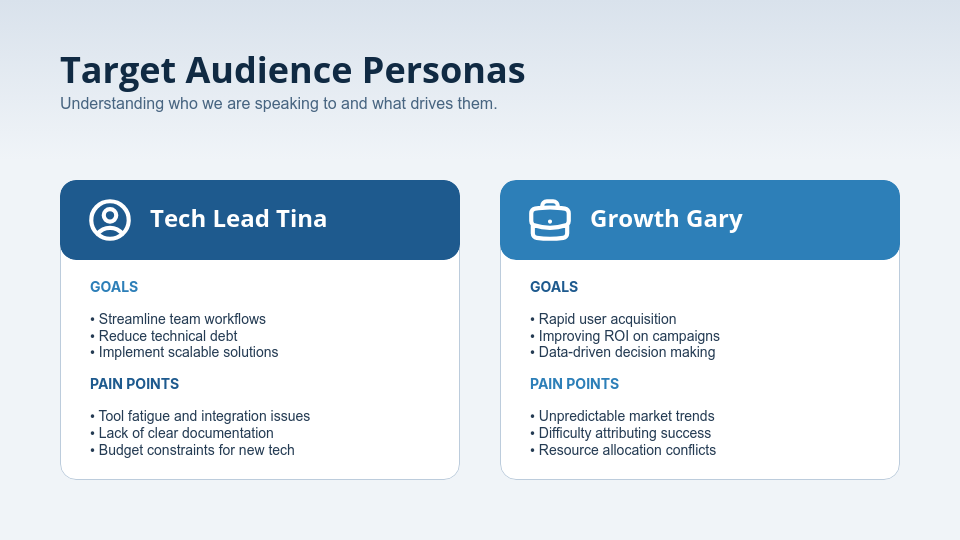 Target Audience Personas

Understanding who we are speaking to and what drives them.

Tech Lead Tina

GOALS

• Streamline team workflows
• Reduce technical debt
• Implement scalable solutions

PAIN POINTS

• Tool fatigue and integration issues
• Lack of clear documentation
• Budget constraints for new tech

Growth Gary

GOALS

• Rapid user acquisition
• Improving ROI on campaigns
• Data-driven decision making

PAIN POINTS

• Unpredictable market trends
• Difficulty attributing success
• Resource allocation conflicts